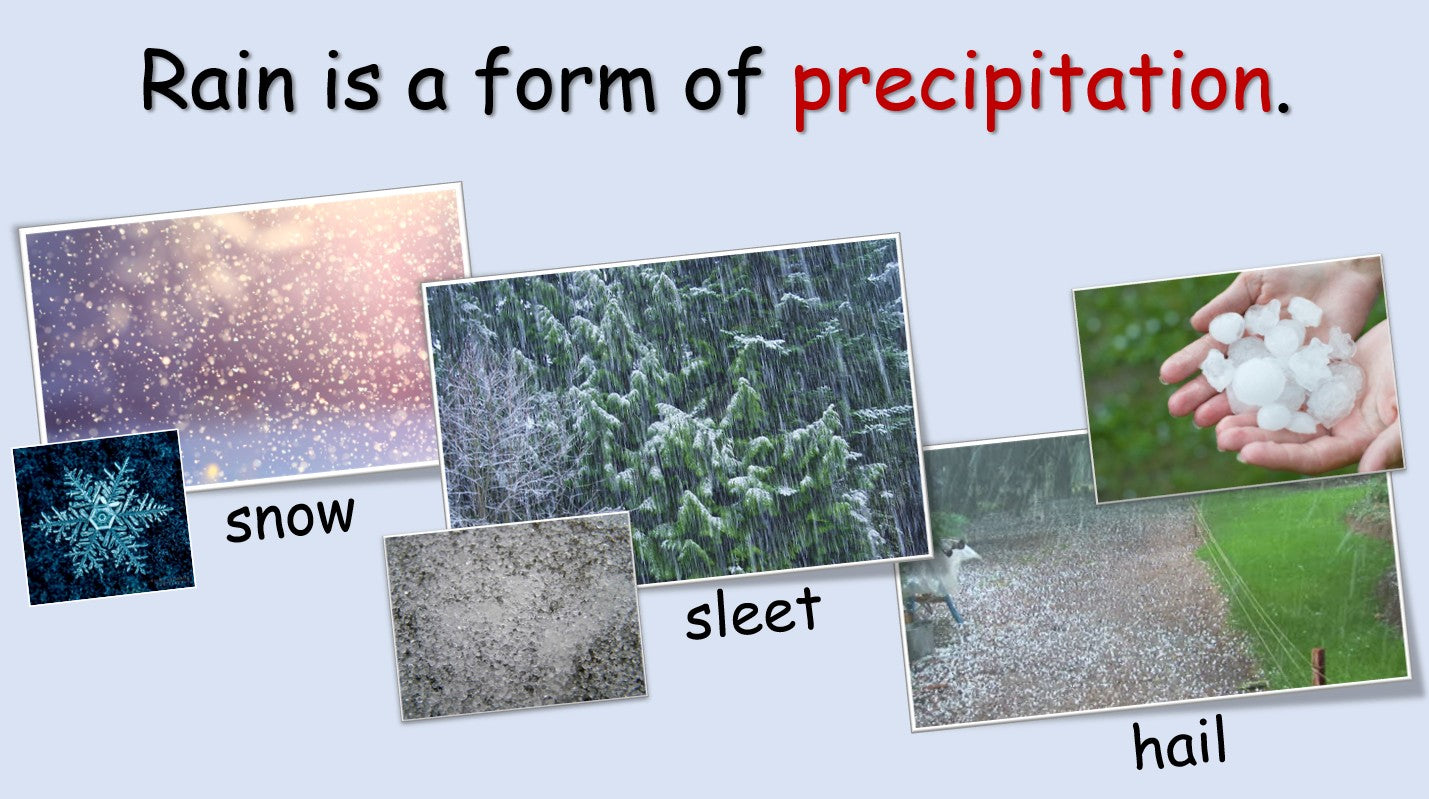 Rain is a form of precipitation.

snow

sleet

hail